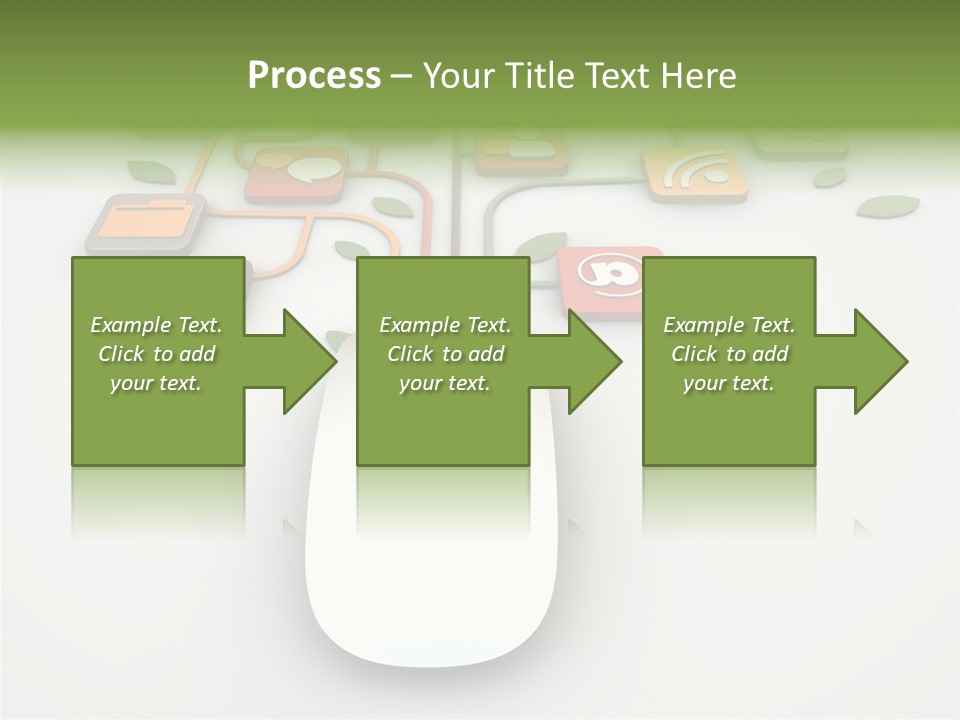 Process – Your Title Text Here

Example Text. Click to add your text.

Example Text. Click to add your text.

Example Text. Click to add your text.